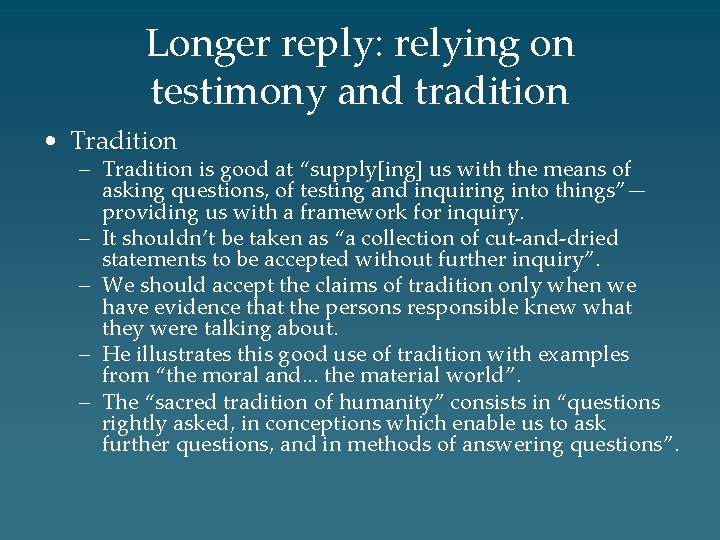 Longer reply: relying on testimony and tradition

• Tradition
– Tradition is good at “supply[ing] us with the means of asking questions, of testing and inquiring into things”—providing us with a framework for inquiry.
– It shouldn’t be taken as “a collection of cut-and-dried statements to be accepted without further inquiry”.
– We should accept the claims of tradition only when we have evidence that the persons responsible knew what they were talking about.
– He illustrates this good use of tradition with examples from “the moral and... the material world”.
– The “sacred tradition of humanity” consists in “questions rightly asked, in conceptions which enable us to ask further questions, and in methods of answering questions”.